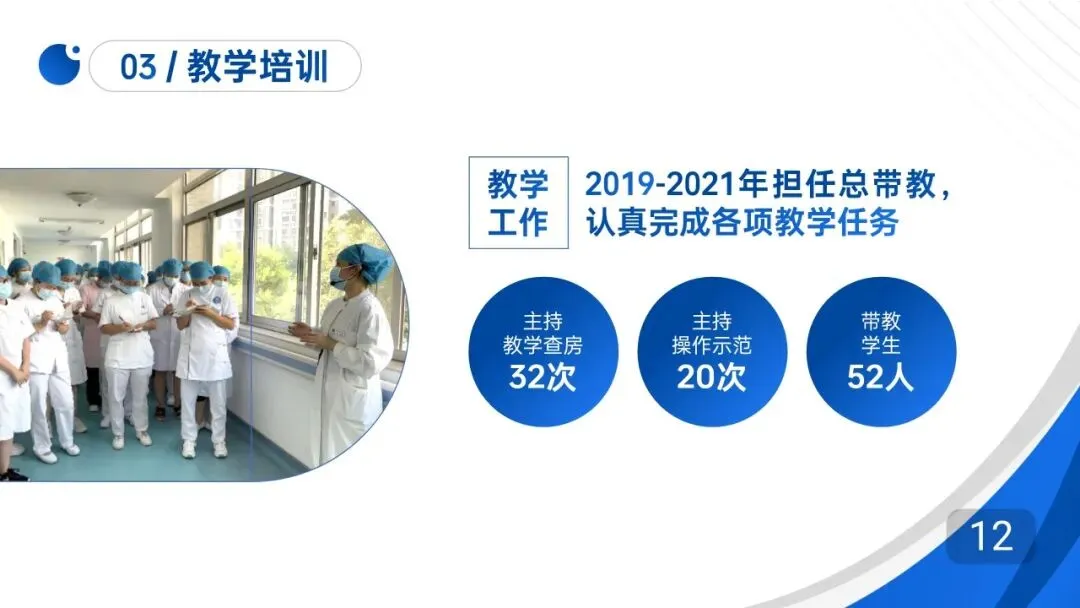 03 / 教学培训

教学工作

2019-2021年担任总带教，认真完成各项教学任务

主持
教学查房
32次

主持
操作示范
20次

带教
学生
52人

12